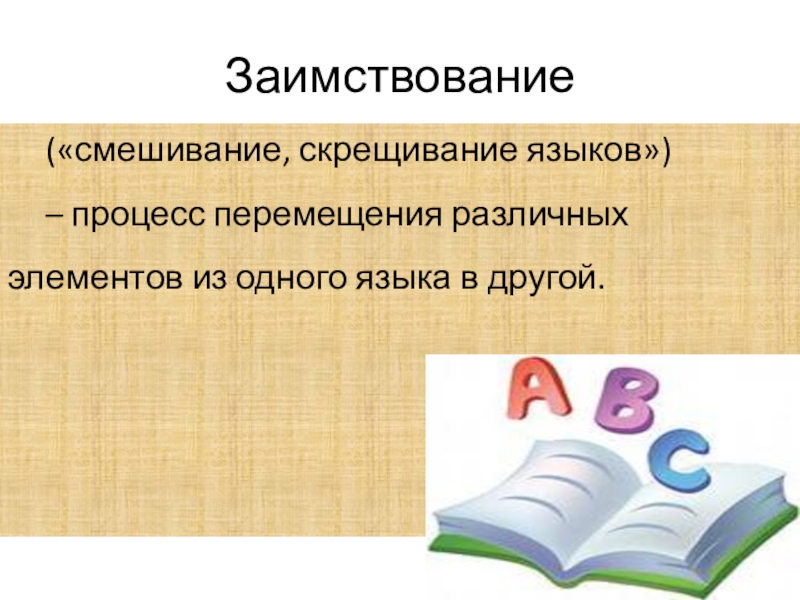 Заимствование

(«смешивание, скрещивание языков»)

– процесс перемещения различных элементов из одного языка в другой.

A B C